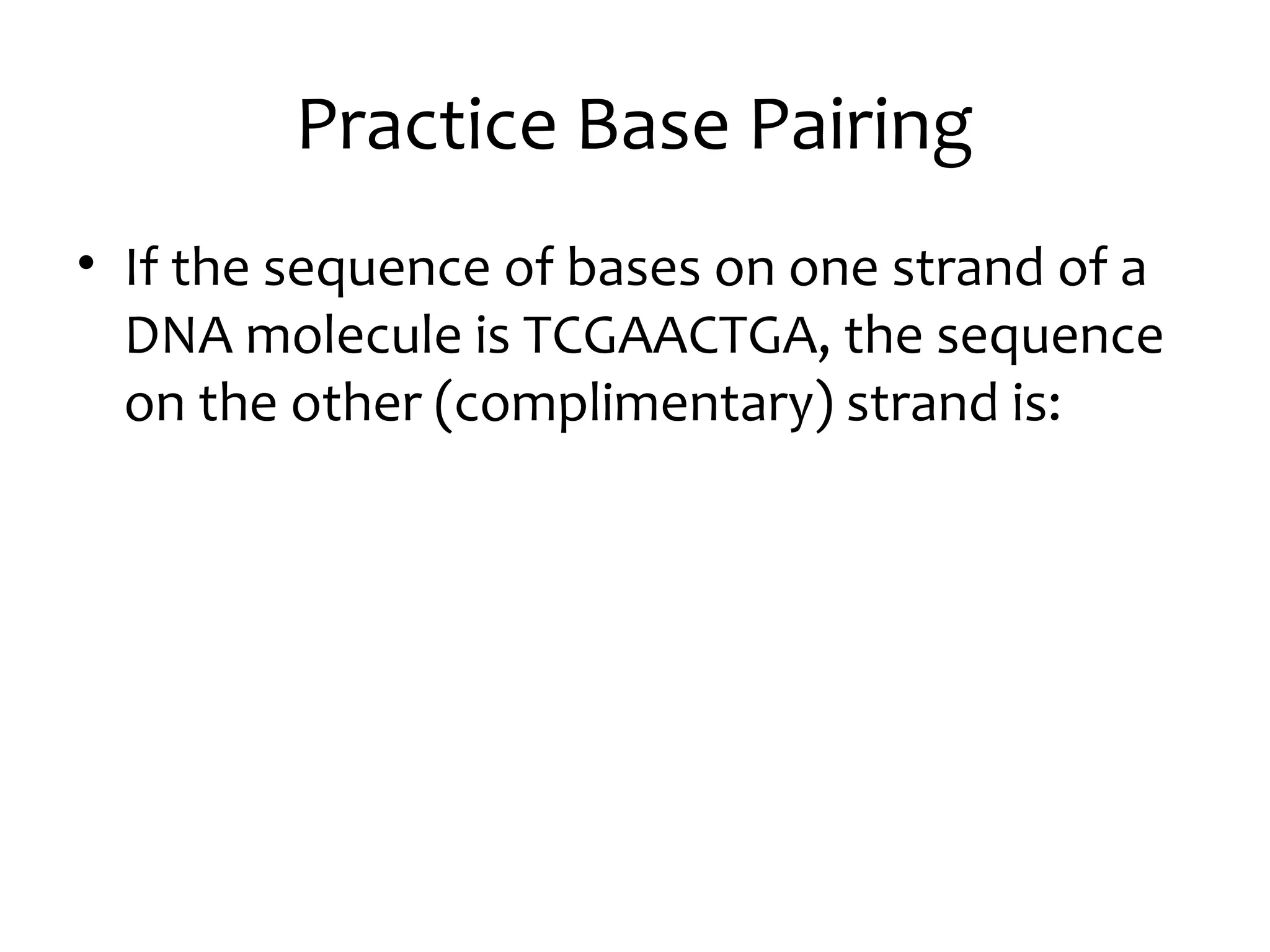 Practice Base Pairing

• If the sequence of bases on one strand of a DNA molecule is TCGAACTGA, the sequence on the other (complimentary) strand is: